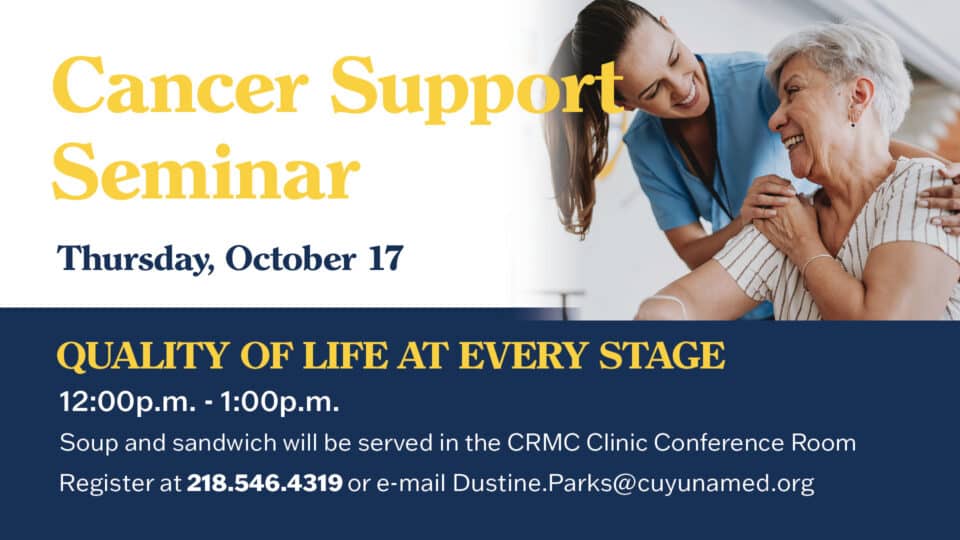 Cancer Support Seminar

Thursday, October 17

QUALITY OF LIFE AT EVERY STAGE

12:00p.m. - 1:00p.m.

Soup and sandwich will be served in the CRMC Clinic Conference Room

Register at 218.546.4319 or e-mail Dustine.Parks@cuyunamed.org